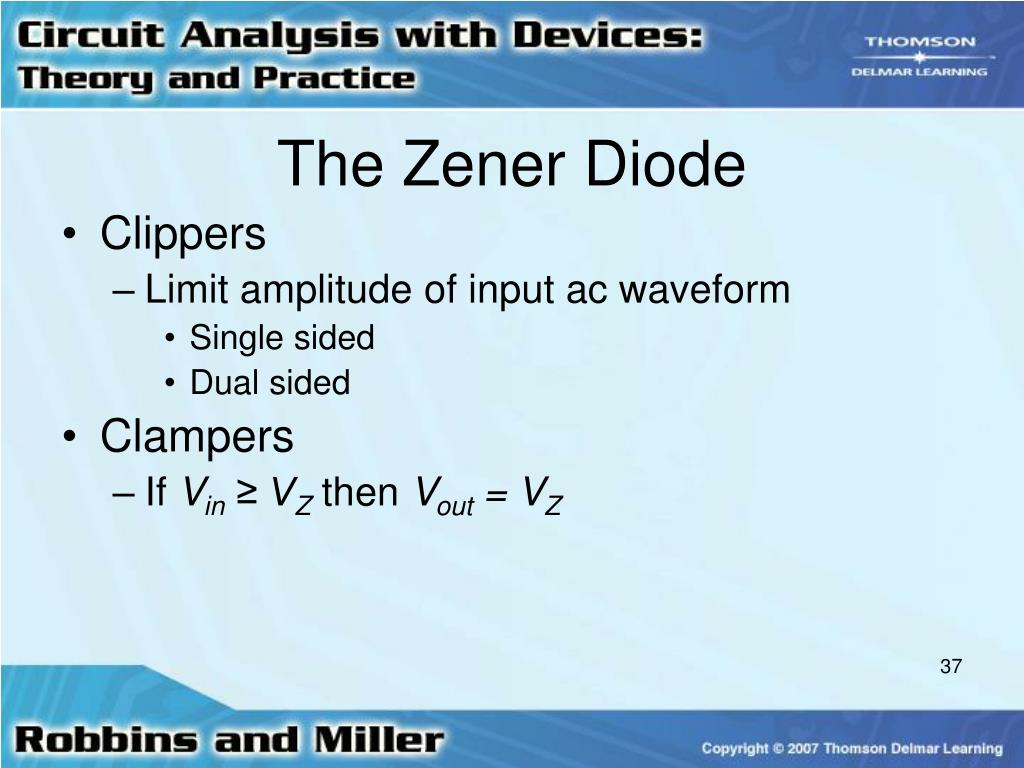 Circuit Analysis with Devices: Theory and Practice

THOMSON
DELMAR LEARNING

The Zener Diode

• Clippers
– Limit amplitude of input ac waveform
• Single sided
• Dual sided
• Clampers
– If $V_{in} \geq V_Z$ then $V_{out} = V_Z$

37

Robbins and Miller

Copyright © 2007 Thomson Delmar Learning